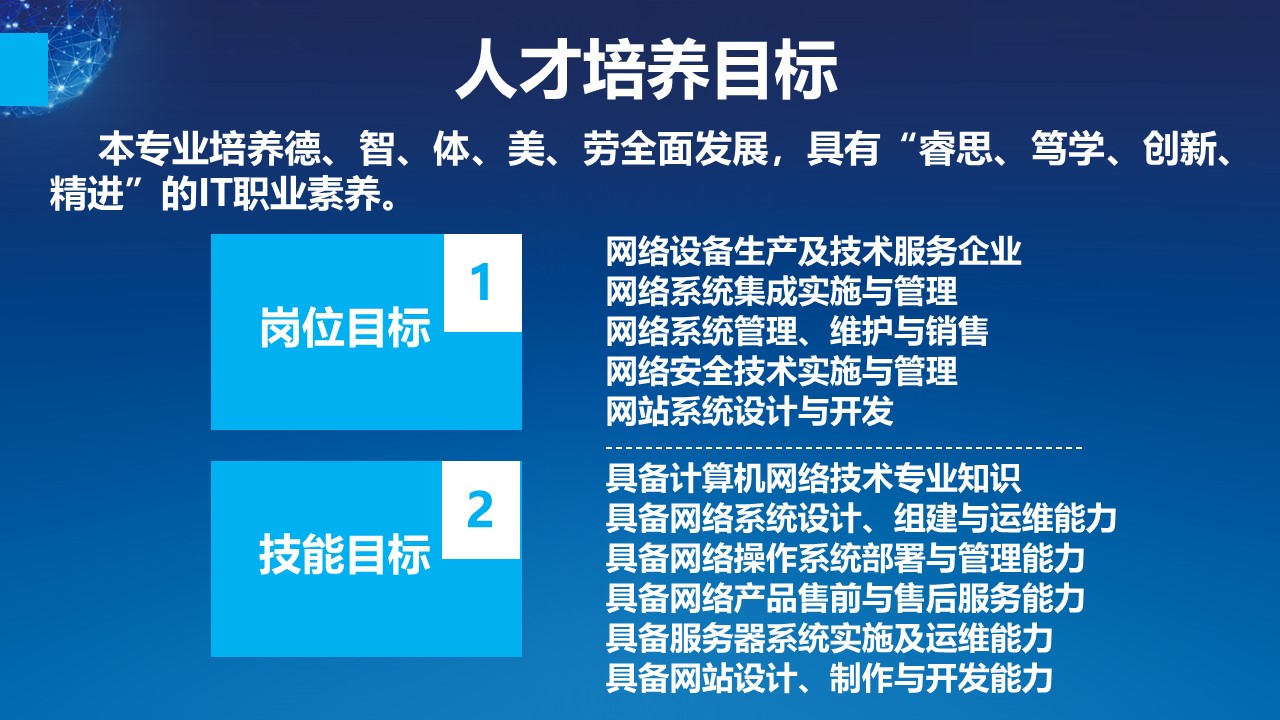 人才培养目标

本专业培养德、智、体、美、劳全面发展，具有“睿思、笃学、创新、精进”的IT职业素养。

1
岗位目标

网络设备生产及技术服务企业
网络系统集成实施与管理
网络系统管理、维护与销售
网络安全技术实施与管理
网站系统设计与开发

2
技能目标

具备计算机网络技术专业知识
具备网络系统设计、组建与运维能力
具备网络操作系统部署与管理能力
具备网络产品售前与售后服务能力
具备服务器系统实施及运维能力
具备网站设计、制作与开发能力